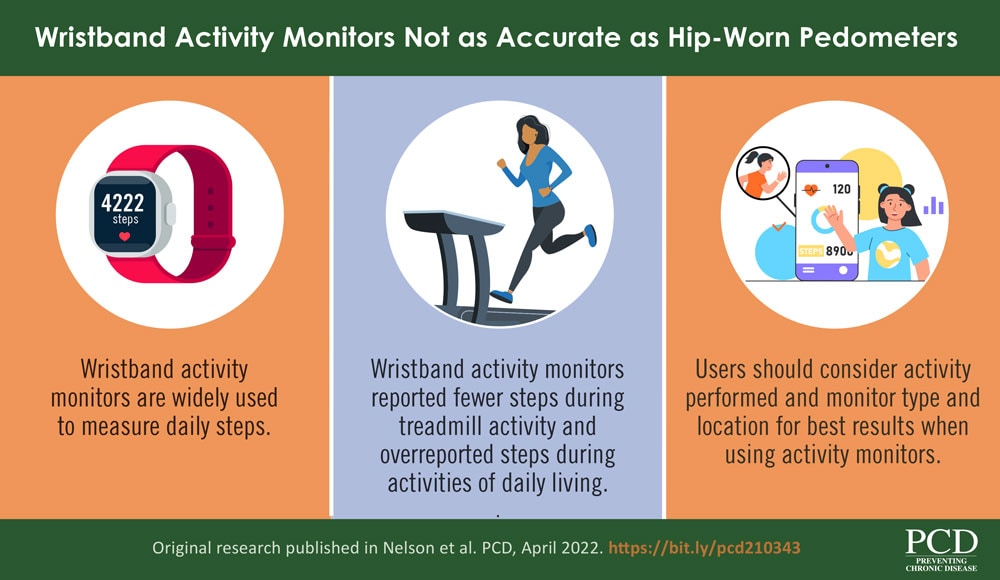 Wristband Activity Monitors Not as Accurate as Hip-Worn Pedometers

4222
steps

Wristband activity monitors are widely used to measure daily steps.

Wristband activity monitors reported fewer steps during treadmill activity and overreported steps during activities of daily living.

120
STEPS 8900

Users should consider activity performed and monitor type and location for best results when using activity monitors.

Original research published in Nelson et al. PCD, April 2022. https://bit.ly/pcd210343

PCD
PREVENTING CHRONIC DISEASE